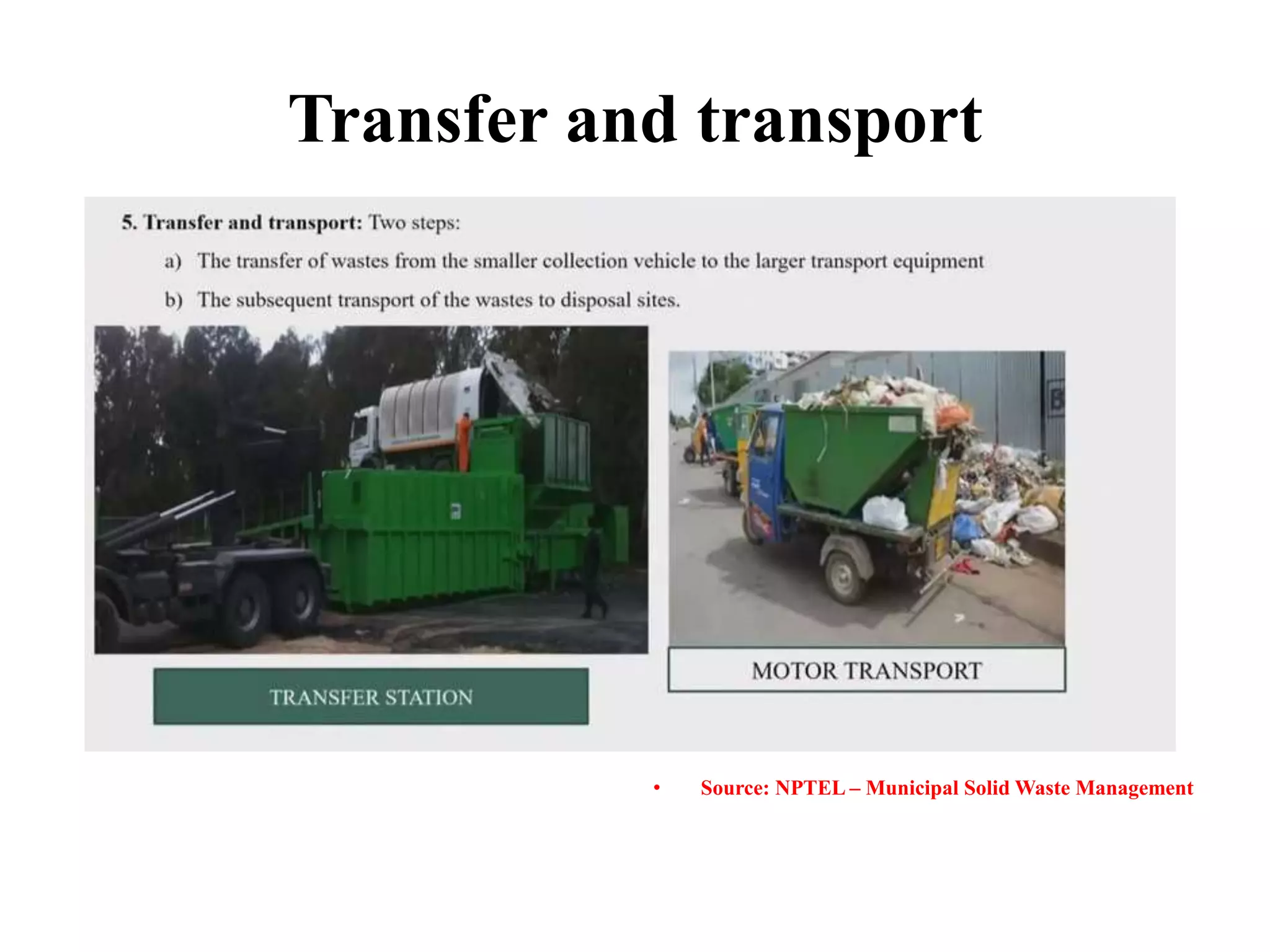 Transfer and transport

5. Transfer and transport: Two steps:

a) The transfer of wastes from the smaller collection vehicle to the larger transport equipment

b) The subsequent transport of the wastes to disposal sites.

TRANSFER STATION

MOTOR TRANSPORT

• Source: NPTEL – Municipal Solid Waste Management